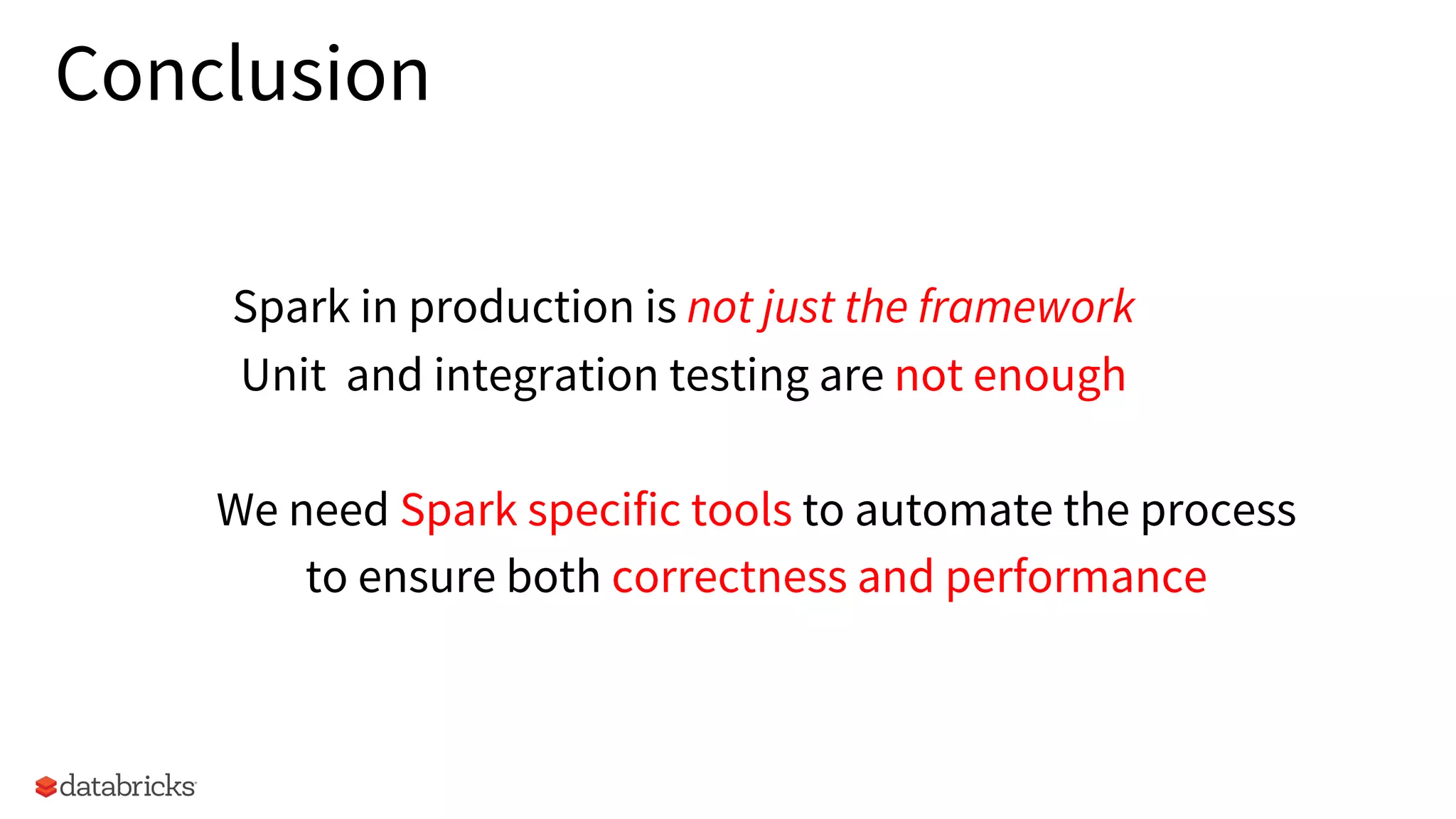 Conclusion

Spark in production is not just the framework
Unit and integration testing are not enough

We need Spark specific tools to automate the process
to ensure both correctness and performance

databricks